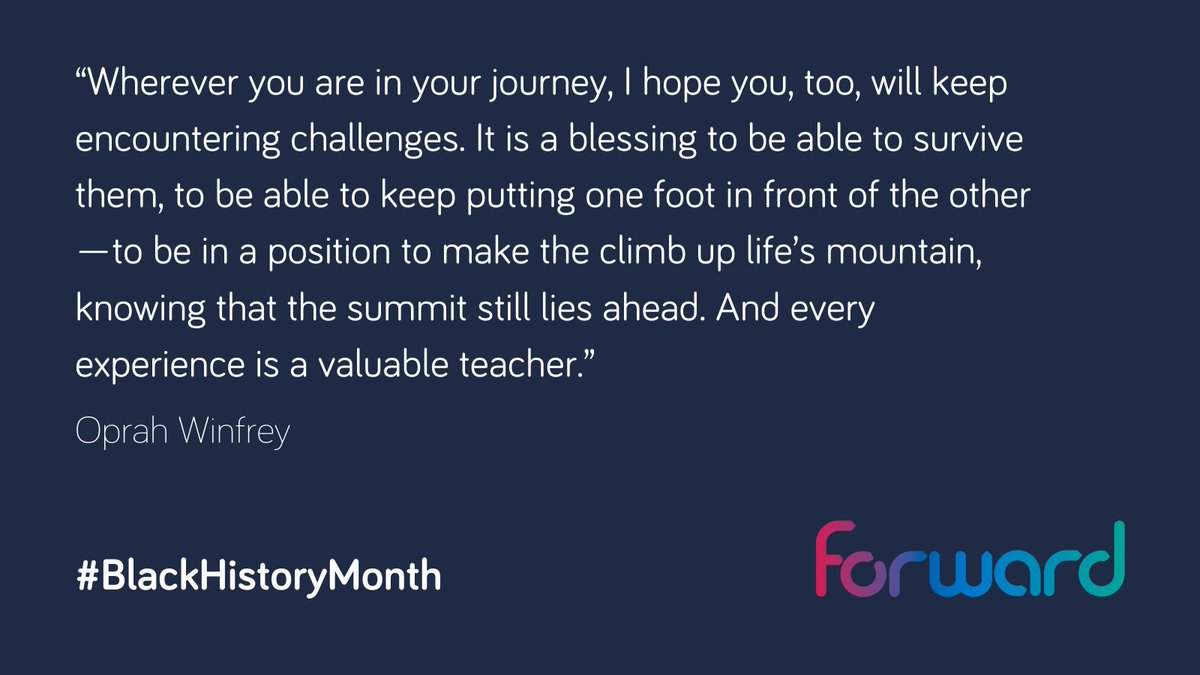 “Wherever you are in your journey, I hope you, too, will keep encountering challenges. It is a blessing to be able to survive them, to be able to keep putting one foot in front of the other —to be in a position to make the climb up life’s mountain, knowing that the summit still lies ahead. And every experience is a valuable teacher.”

Oprah Winfrey

#BlackHistoryMonth

forward